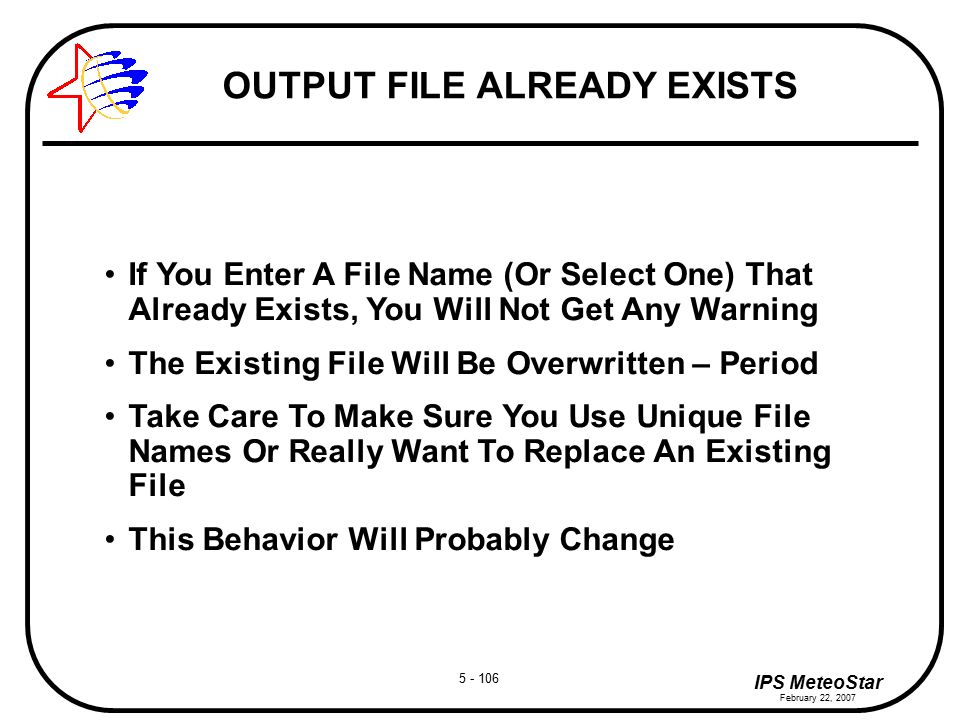 OUTPUT FILE ALREADY EXISTS

• If You Enter A File Name (Or Select One) That Already Exists, You Will Not Get Any Warning

• The Existing File Will Be Overwritten – Period

• Take Care To Make Sure You Use Unique File Names Or Really Want To Replace An Existing File

• This Behavior Will Probably Change

5 - 106

IPS MeteoStar
February 22, 2007